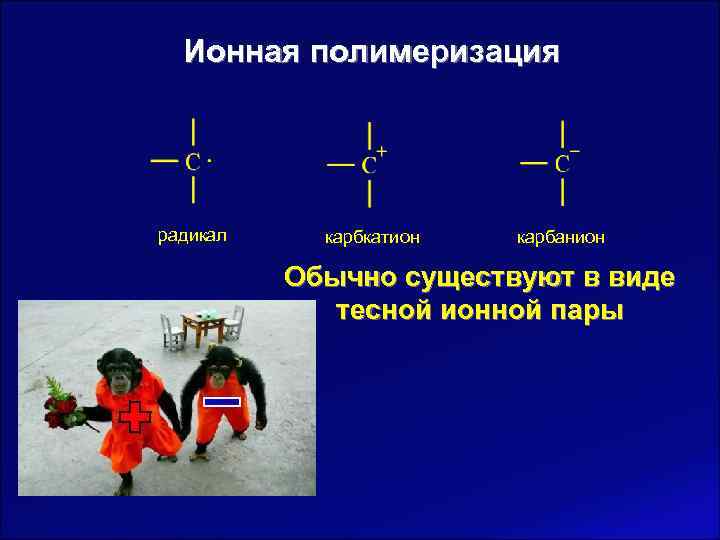 Ионная полимеризация

$-\overset{|}{\underset{|}{C}}\cdot$

радикал

$-\overset{|}{\underset{|}{C}}^{+}$

карбкатион

$-\overset{|}{\underset{|}{C}}^{-}$

карбанион

Обычно существуют в виде тесной ионной пары